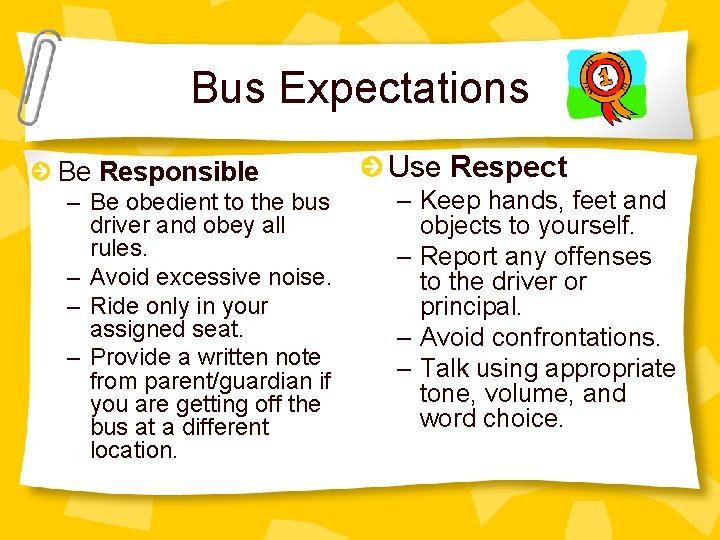 Bus Expectations

1

Be Responsible
– Be obedient to the bus driver and obey all rules.
– Avoid excessive noise.
– Ride only in your assigned seat.
– Provide a written note from parent/guardian if you are getting off the bus at a different location.

Use Respect
– Keep hands, feet and objects to yourself.
– Report any offenses to the driver or principal.
– Avoid confrontations.
– Talk using appropriate tone, volume, and word choice.